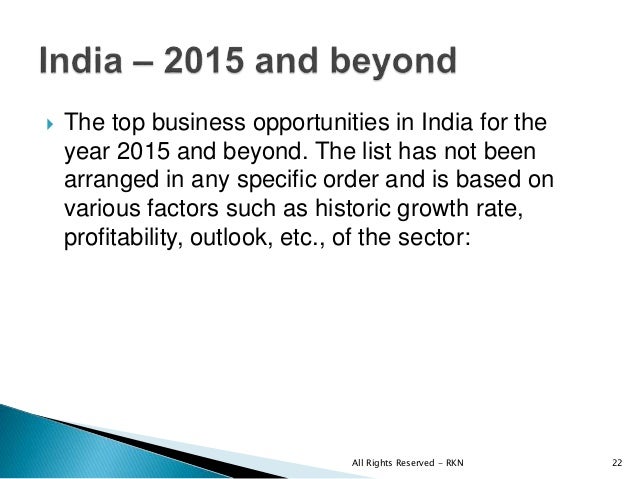 India – 2015 and beyond

The top business opportunities in India for the year 2015 and beyond. The list has not been arranged in any specific order and is based on various factors such as historic growth rate, profitability, outlook, etc., of the sector:

All Rights Reserved - RKN

22